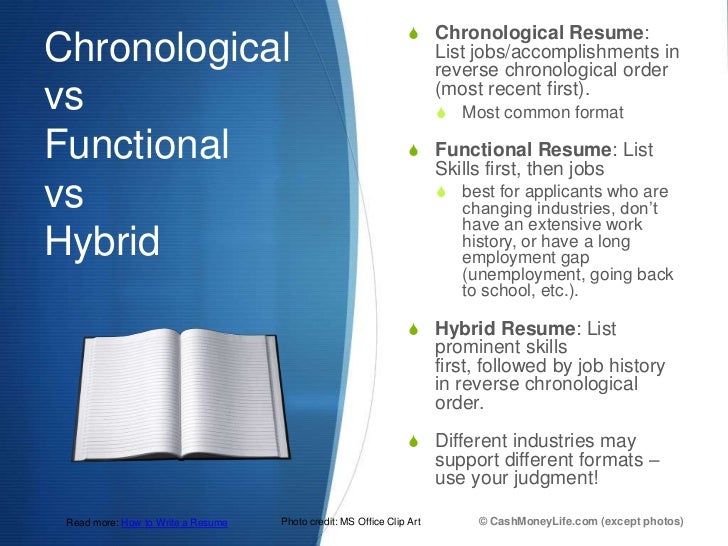 Chronological vs Functional vs Hybrid

Chronological Resume: List jobs/accomplishments in reverse chronological order (most recent first).

Most common format

Functional Resume: List Skills first, then jobs

best for applicants who are changing industries, don't have an extensive work history, or have a long employment gap (unemployment, going back to school, etc.).

Hybrid Resume: List prominent skills first, followed by job history in reverse chronological order.

Different industries may support different formats – use your judgment!

Read more: How to Write a Resume

Photo credit: MS Office Clip Art

© CashMoneyLife.com (except photos)